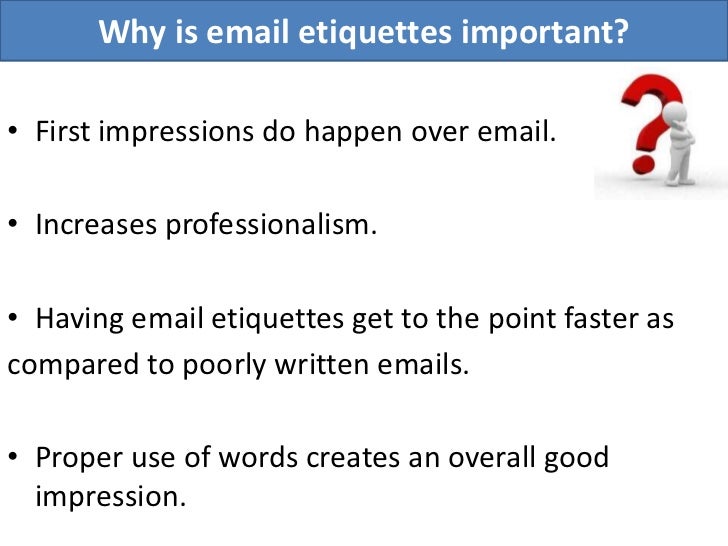 Why is email etiquettes important?

• First impressions do happen over email.

• Increases professionalism.

• Having email etiquettes get to the point faster as compared to poorly written emails.

• Proper use of words creates an overall good impression.